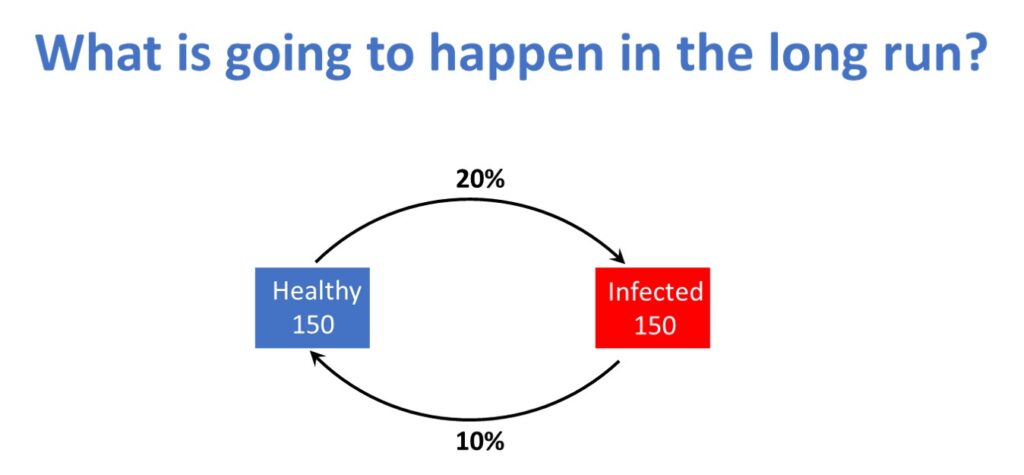 What is going to happen in the long run?

20%

Healthy
150

Infected
150

10%